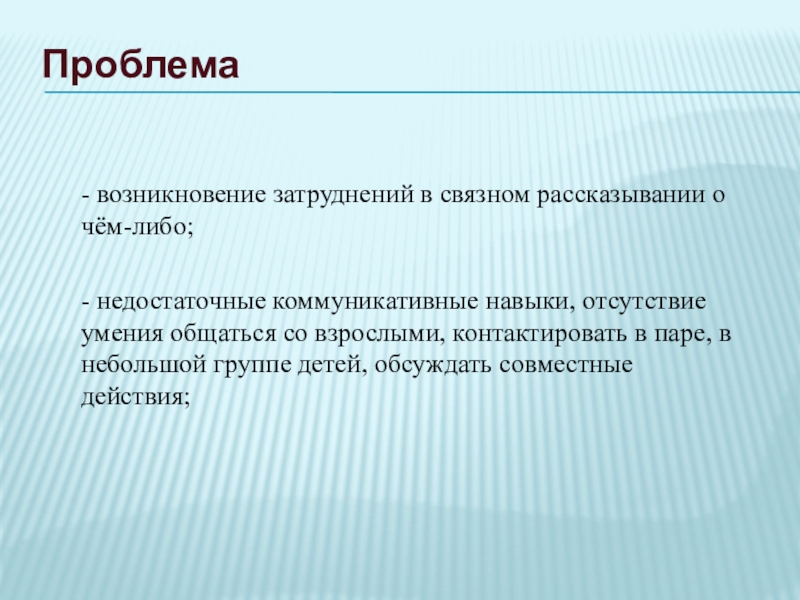 Проблема

- возникновение затруднений в связном рассказывании о чём-либо;

- недостаточные коммуникативные навыки, отсутствие умения общаться со взрослыми, контактировать в паре, в небольшой группе детей, обсуждать совместные действия;